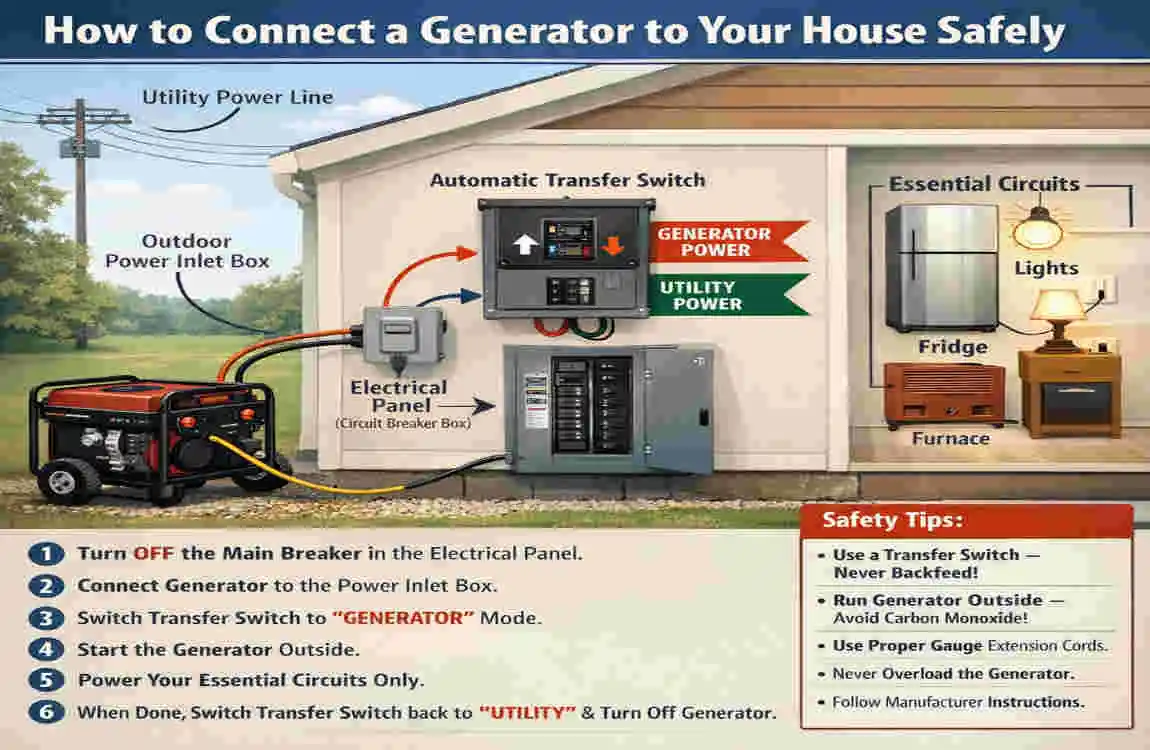 How to Connect a Generator to Your House Safely

Utility Power Line

Outdoor Power Inlet Box

Automatic Transfer Switch

GENERATOR POWER

UTILITY POWER

Electrical Panel
(Circuit Breaker Box)

Essential Circuits

Lights

Fridge

Furnace

1 Turn OFF the Main Breaker in the Electrical Panel.
2 Connect Generator to the Power Inlet Box.
3 Switch Transfer Switch to "GENERATOR" Mode.
4 Start the Generator Outside.
5 Power Your Essential Circuits Only.
6 When Done, Switch Transfer Switch back to "UTILITY" & Turn Off Generator.

Safety Tips:
• Use a Transfer Switch — Never Backfeed!
• Run Generator Outside — Avoid Carbon Monoxide!
• Use Proper Gauge Extension Cords.
• Never Overload the Generator.
• Follow Manufacturer Instructions.